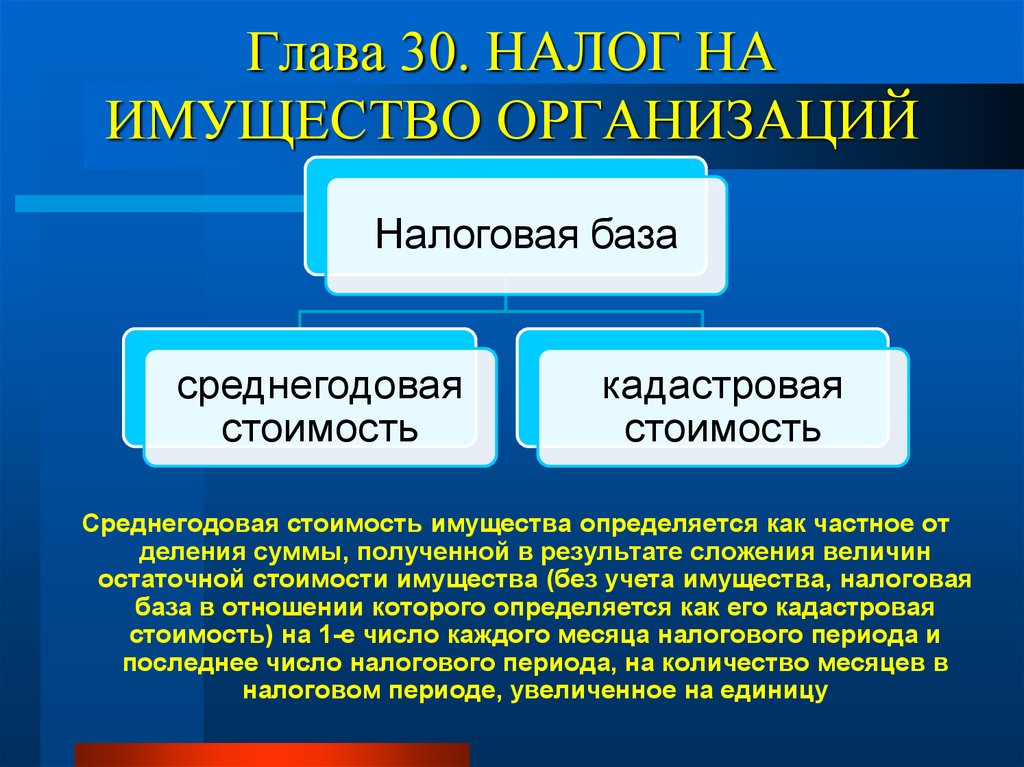 Глава 30. НАЛОГ НА ИМУЩЕСТВО ОРГАНИЗАЦИЙ

Налоговая база

среднегодовая стоимость

кадастровая стоимость

Среднегодовая стоимость имущества определяется как частное от деления суммы, полученной в результате сложения величин остаточной стоимости имущества (без учета имущества, налоговая база в отношении которого определяется как его кадастровая стоимость) на 1-е число каждого месяца налогового периода и последнее число налогового периода, на количество месяцев в налоговом периоде, увеличенное на единицу